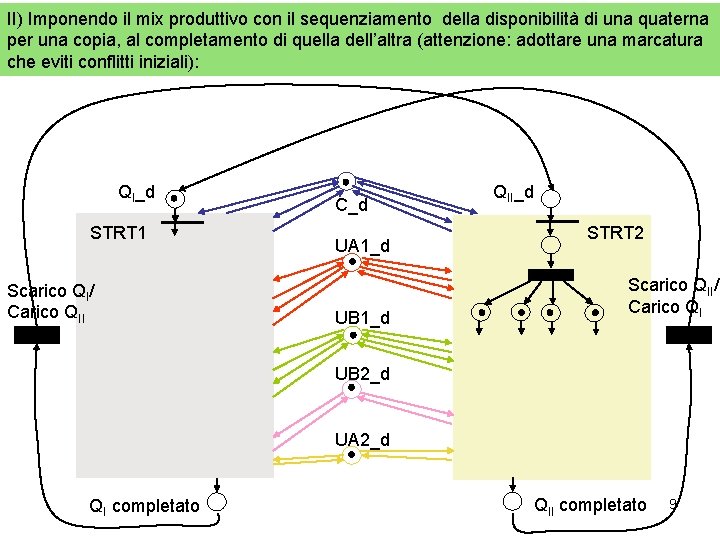 II) Imponendo il mix produttivo con il sequenziamento della disponibilità di una quaterna per una copia, al completamento di quella dell'altra (attenzione: adottare una marcatura che eviti conflitti iniziali):

$Q_I$_d

C_d

$Q_{II}$_d

STRT1

STRT2

UA1_d

Scarico $Q_I$/ Carico $Q_{II}$

Scarico $Q_{II}$/ Carico $Q_I$

UB1_d

UB2_d

UA2_d

$Q_I$ completato

$Q_{II}$ completato

9